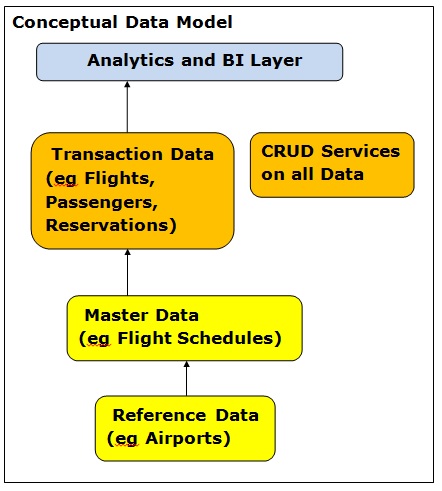 Conceptual Data Model

Analytics and BI Layer

Transaction Data (eg Flights, Passengers, Reservations)

CRUD Services on all Data

Master Data (eg Flight Schedules)

Reference Data (eg Airports)